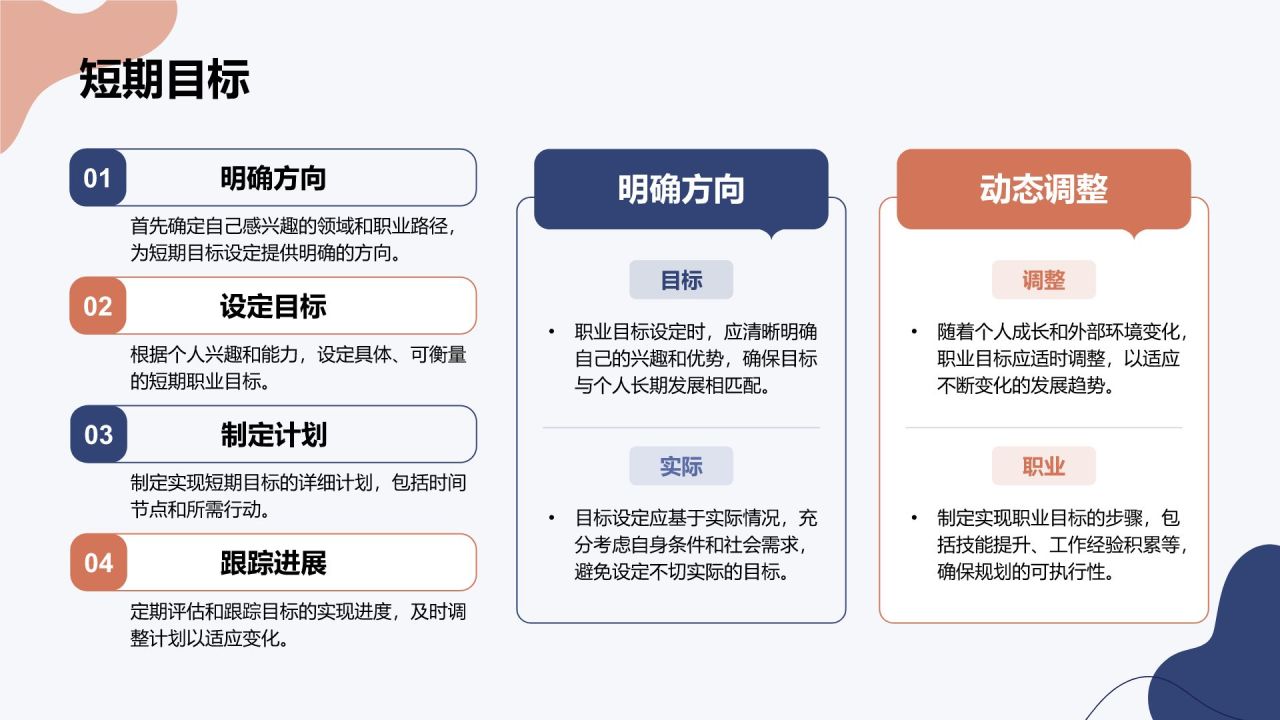 短期目标

01
明确方向
首先确定自己感兴趣的领域和职业路径，为短期目标设定提供明确的方向。

02
设定目标
根据个人兴趣和能力，设定具体、可衡量的短期职业目标。

03
制定计划
制定实现短期目标的详细计划，包括时间节点和所需行动。

04
跟踪进展
定期评估和跟踪目标的实现进度，及时调整计划以适应变化。

明确方向

目标
• 职业目标设定时，应清晰明确自己的兴趣和优势，确保目标与个人长期发展相匹配。

实际
• 目标设定应基于实际情况，充分考虑自身条件和社会需求，避免设定不切实际的目标。

动态调整

调整
• 随着个人成长和外部环境变化，职业目标应适时调整，以适应不断变化的发展趋势。

职业
• 制定实现职业目标的步骤，包括技能提升、工作经验积累等，确保规划的可执行性。